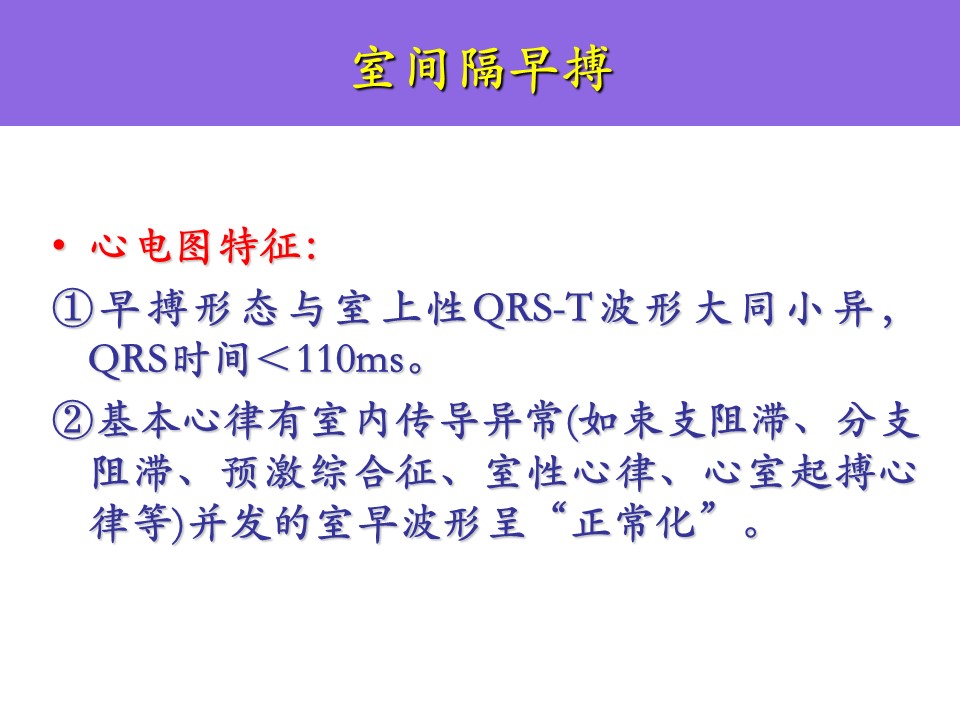 室间隔早搏

• 心电图特征：

①早搏形态与室上性QRS-T波形大同小异，QRS时间＜110ms。

②基本心律有室内传导异常(如束支阻滞、分支阻滞、预激综合征、室性心律、心室起搏心律等)并发的室早波形呈“正常化”。